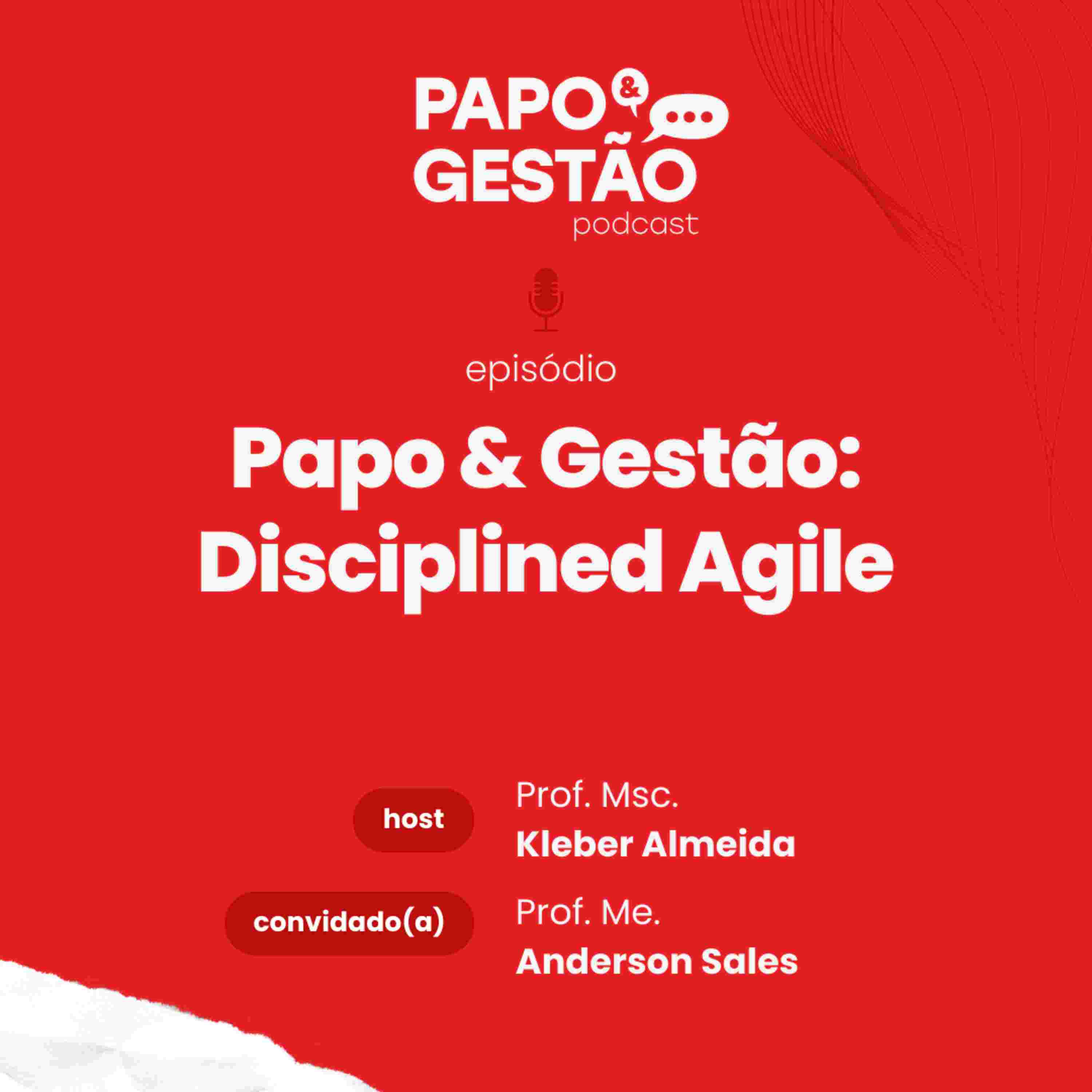 PAPO & GESTÃO podcast

episódio

Papo & Gestão: Disciplined Agile

host

Prof. Msc.
Kleber Almeida

convidado(a)

Prof. Me.
Anderson Sales